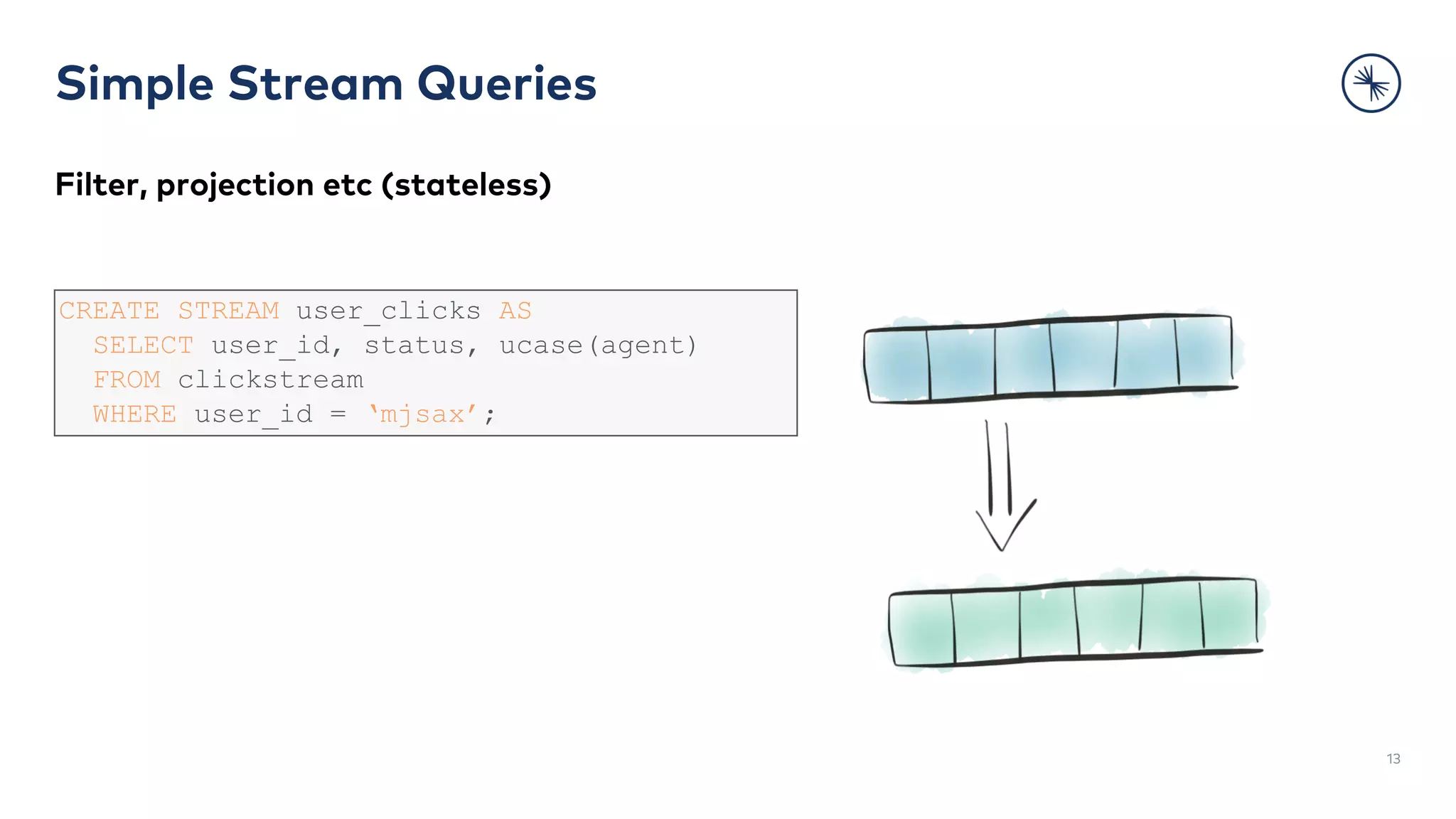 Simple Stream Queries

Filter, projection etc (stateless)

CREATE STREAM user_clicks AS
  SELECT user_id, status, ucase(agent)
  FROM clickstream
  WHERE user_id = ‘mjsax’;

13